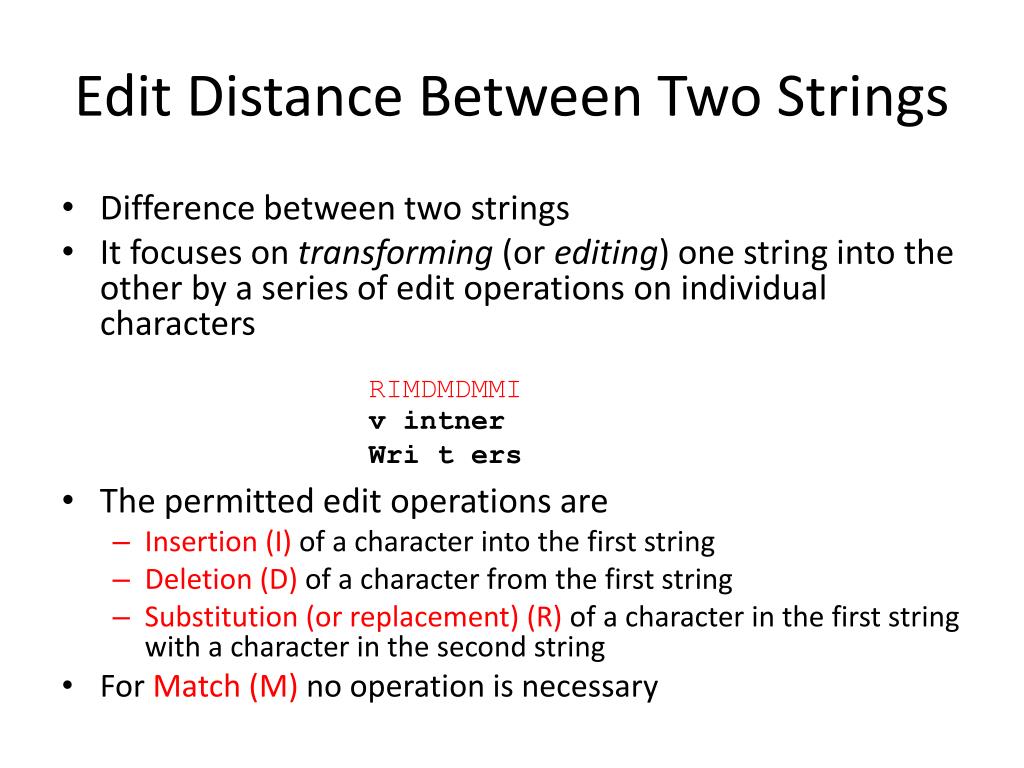 Edit Distance Between Two Strings

• Difference between two strings
• It focuses on transforming (or editing) one string into the other by a series of edit operations on individual characters

RIMDMDMMI
v intner
Wri t ers

• The permitted edit operations are
– Insertion (I) of a character into the first string
– Deletion (D) of a character from the first string
– Substitution (or replacement) (R) of a character in the first string with a character in the second string
• For Match (M) no operation is necessary